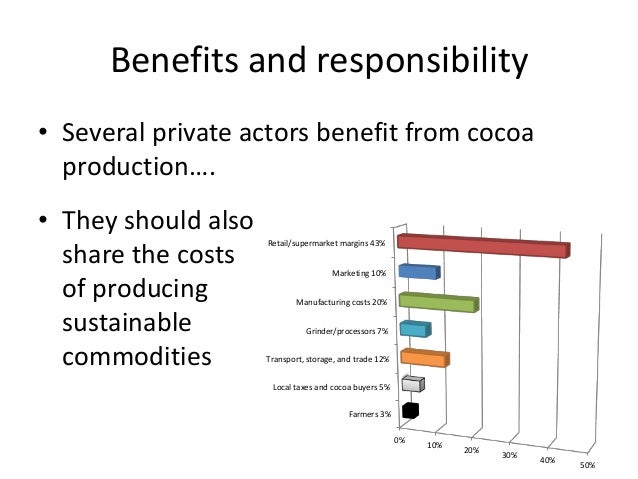 Benefits and responsibility

• Several private actors benefit from cocoa production….

• They should also share the costs of producing sustainable commodities

Retail/supermarket margins 43%
Marketing 10%
Manufacturing costs 20%
Grinder/processors 7%
Transport, storage, and trade 12%
Local taxes and cocoa buyers 5%
Farmers 3%

0%
10%
20%
30%
40%
50%